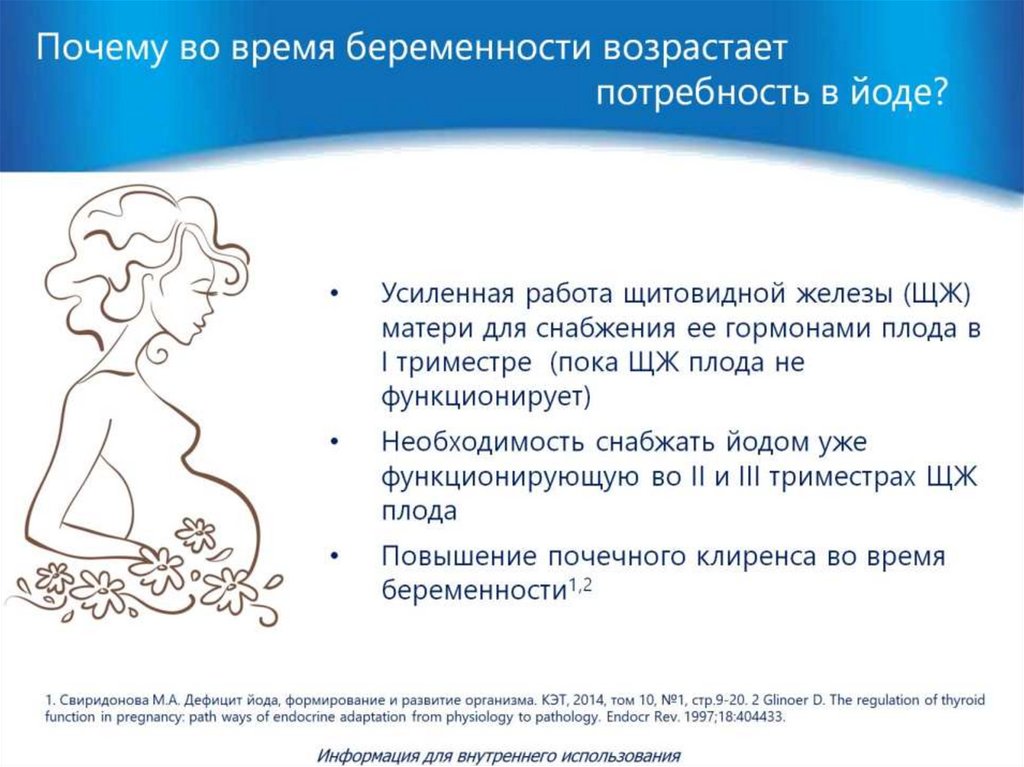 Почему во время беременности возрастает потребность в йоде?

• Усиленная работа щитовидной железы (ЩЖ) матери для снабжения ее гормонами плода в I триместре (пока ЩЖ плода не функционирует)

• Необходимость снабжать йодом уже функционирующую во II и III триместрах ЩЖ плода

• Повышение почечного клиренса во время беременности$^{1,2}$

1. Свиридонова М.А. Дефицит йода, формирование и развитие организма. КЭТ, 2014, том 10, №1, стр.9-20. 2 Glinoer D. The regulation of thyroid function in pregnancy: path ways of endocrine adaptation from physiology to pathology. Endocr Rev. 1997;18:404433.

Информация для внутреннего использования